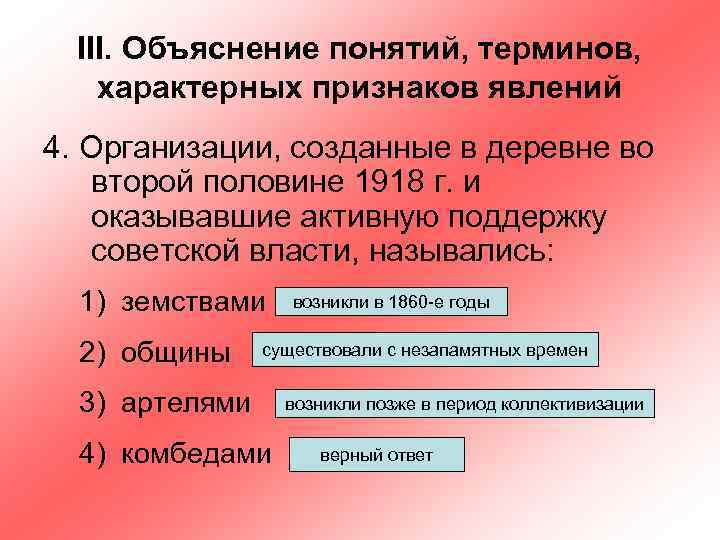 III. Объяснение понятий, терминов, характерных признаков явлений

4. Организации, созданные в деревне во второй половине 1918 г. и оказывавшие активную поддержку советской власти, назывались:

1) земствами возникли в 1860-е годы

2) общины существовали с незапамятных времен

3) артелями возникли позже в период коллективизации

4) комбедами верный ответ